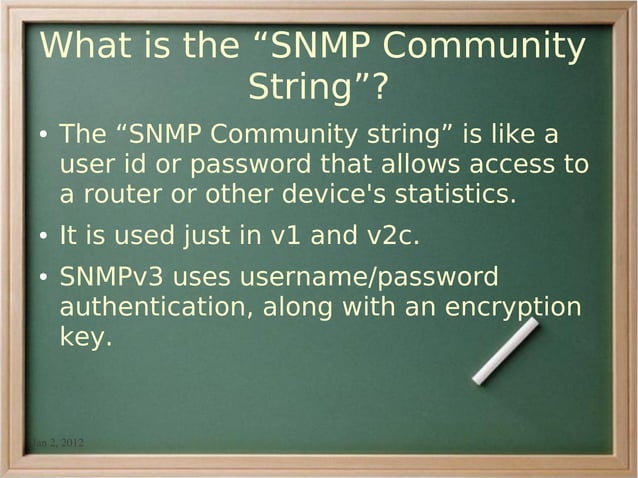 What is the “SNMP Community String”?

• The “SNMP Community string” is like a user id or password that allows access to a router or other device's statistics.

• It is used just in v1 and v2c.

• SNMPv3 uses username/password authentication, along with an encryption key.

Jan 2, 2012